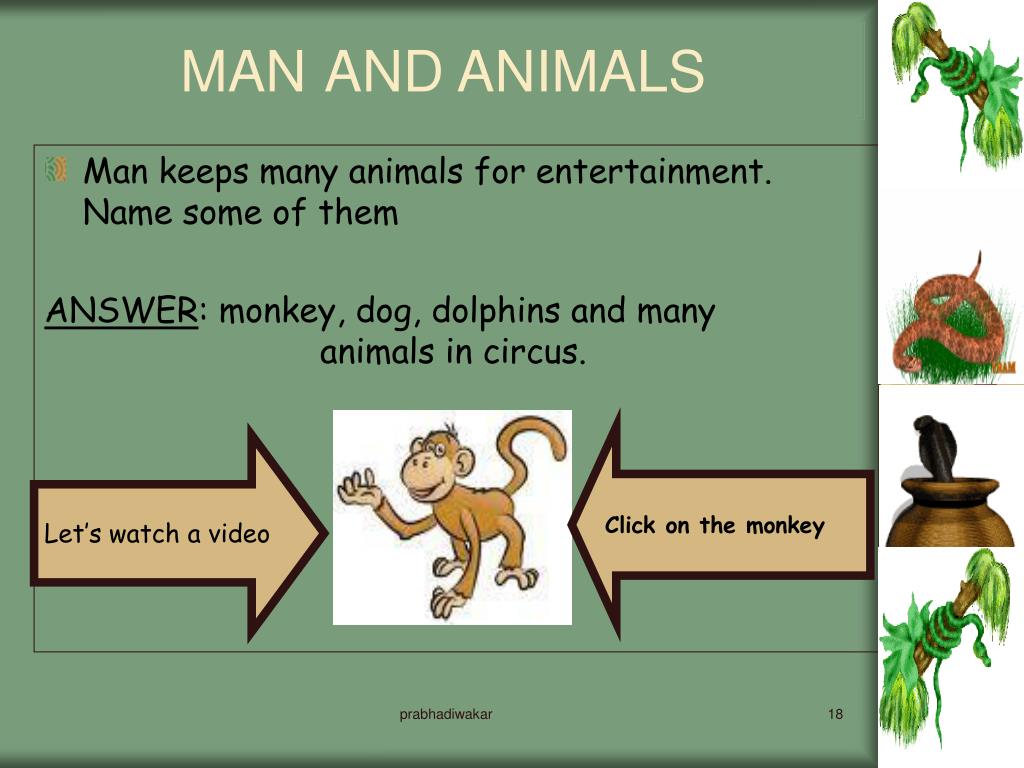 MAN AND ANIMALS

Man keeps many animals for entertainment. Name some of them

ANSWER: monkey, dog, dolphins and many animals in circus.

Let's watch a video

Click on the monkey

prabhadiwakar

18